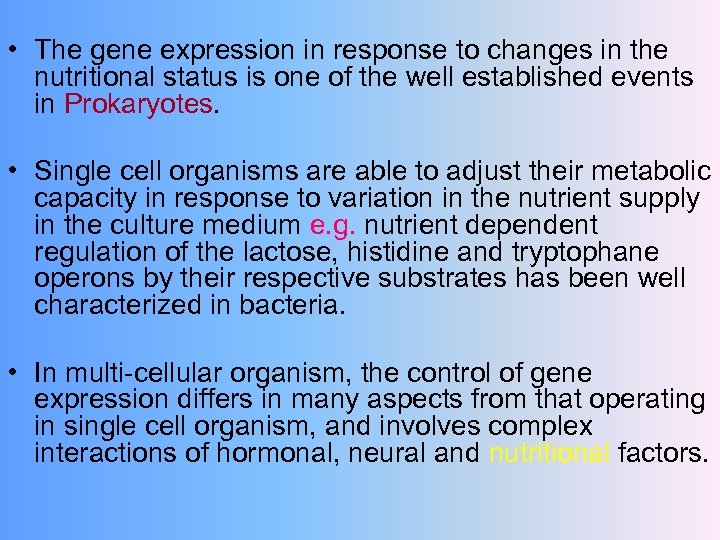 • The gene expression in response to changes in the nutritional status is one of the well established events in Prokaryotes.

• Single cell organisms are able to adjust their metabolic capacity in response to variation in the nutrient supply in the culture medium e.g. nutrient dependent regulation of the lactose, histidine and tryptophane operons by their respective substrates has been well characterized in bacteria.

• In multi-cellular organism, the control of gene expression differs in many aspects from that operating in single cell organism, and involves complex interactions of hormonal, neural and nutritional factors.